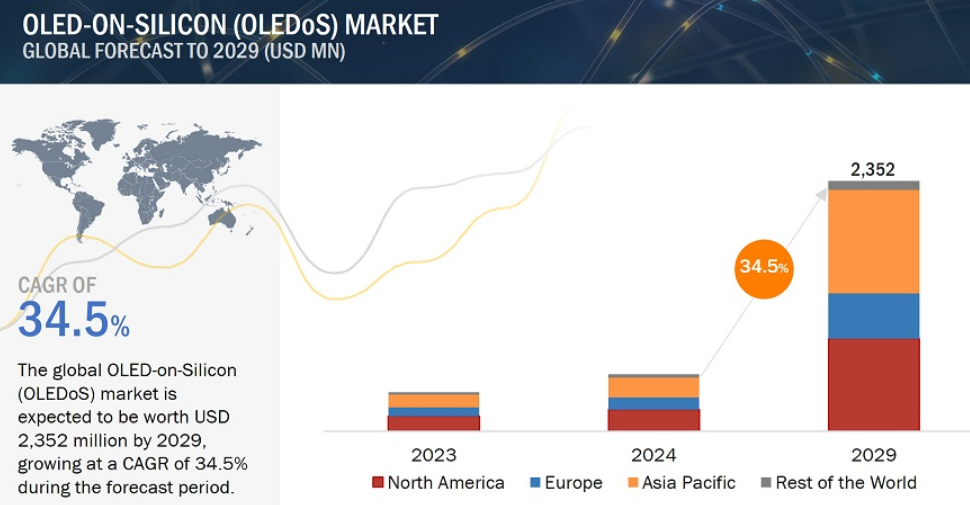 OLED-ON-SILICON (OLEDoS) MARKET
GLOBAL FORECAST TO 2029 (USD MN)

CAGR OF
34.5%

The global OLED-on-Silicon (OLEDoS) market is expected to be worth USD 2,352 million by 2029, growing at a CAGR of 34.5% during the forecast period.

2,352

34.5%

2023
2024
2029

North America
Europe
Asia Pacific
Rest of the World